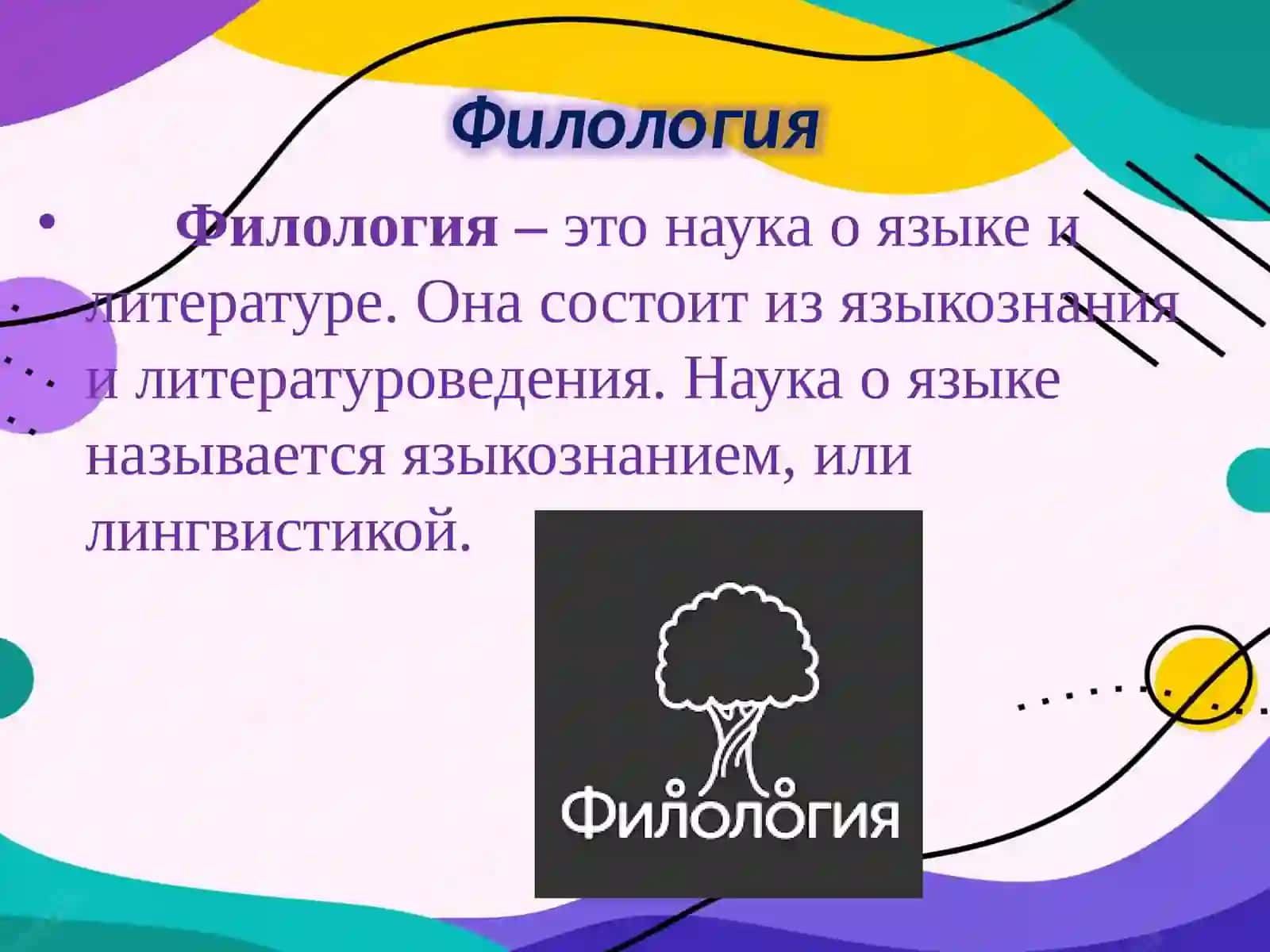 Филология

• Филология – это наука о языке и литературе. Она состоит из языкознания и литературоведения. Наука о языке называется языкознанием, или лингвистикой.

Филология